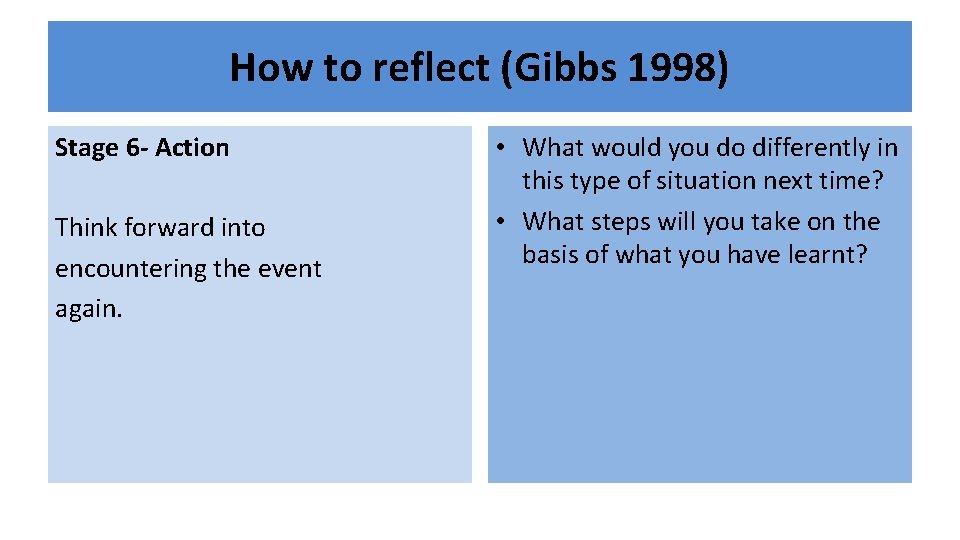 How to reflect (Gibbs 1998)

Stage 6- Action

Think forward into encountering the event again.

• What would you do differently in this type of situation next time?
• What steps will you take on the basis of what you have learnt?